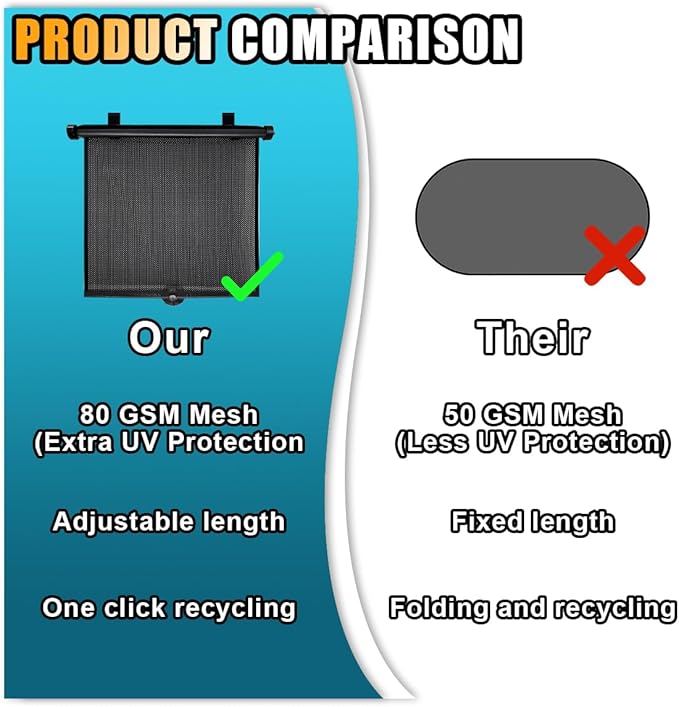 PRODUCT COMPARISON

Our

80 GSM Mesh
(Extra UV Protection

Adjustable length

One click recycling

Their

50 GSM Mesh
(Less UV Protection)

Fixed length

Folding and recycling